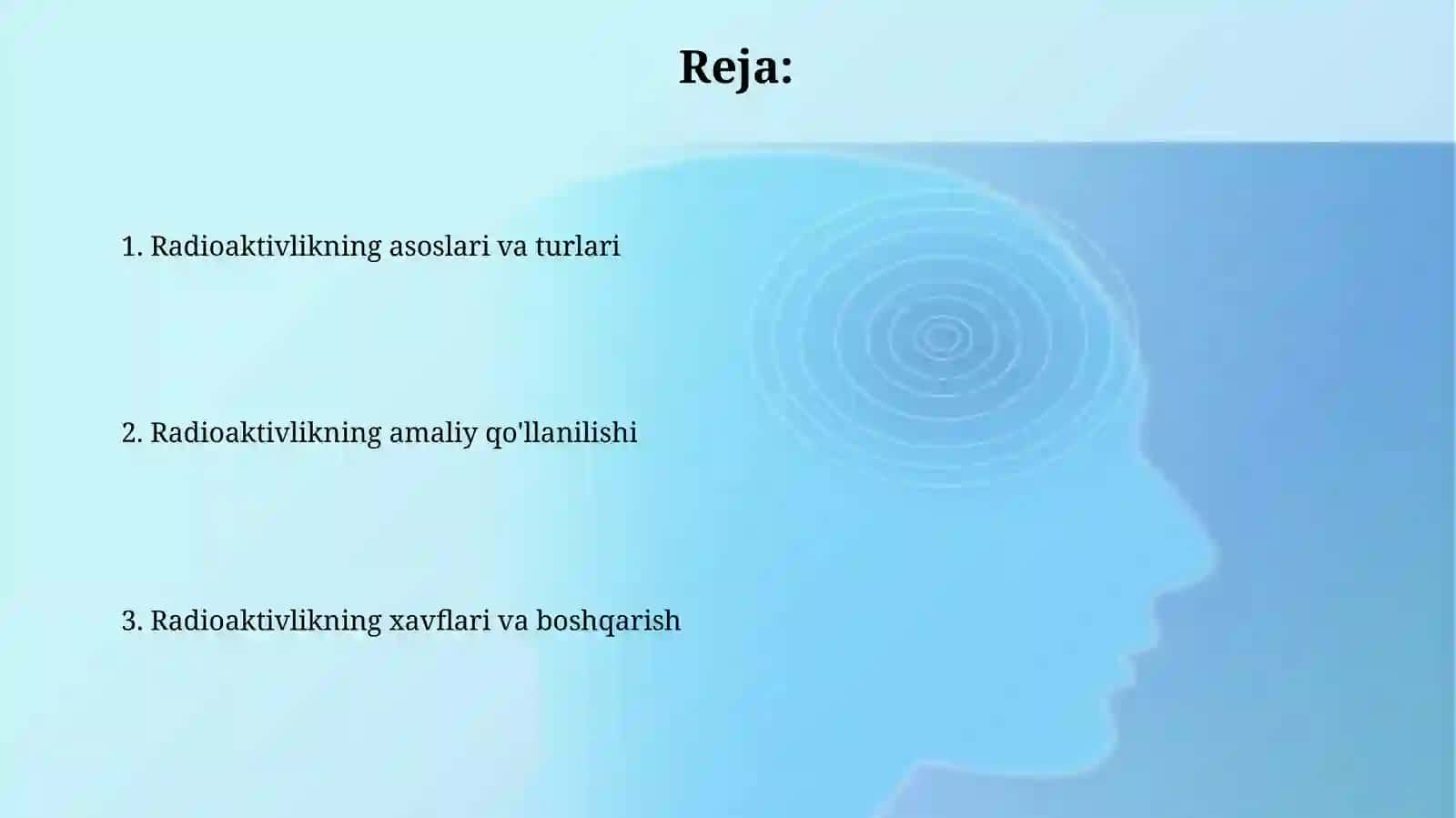 Reja:

1. Radioaktivlikning asoslari va turlari

2. Radioaktivlikning amaliy qo'llanilishi

3. Radioaktivlikning xavflari va boshqarish